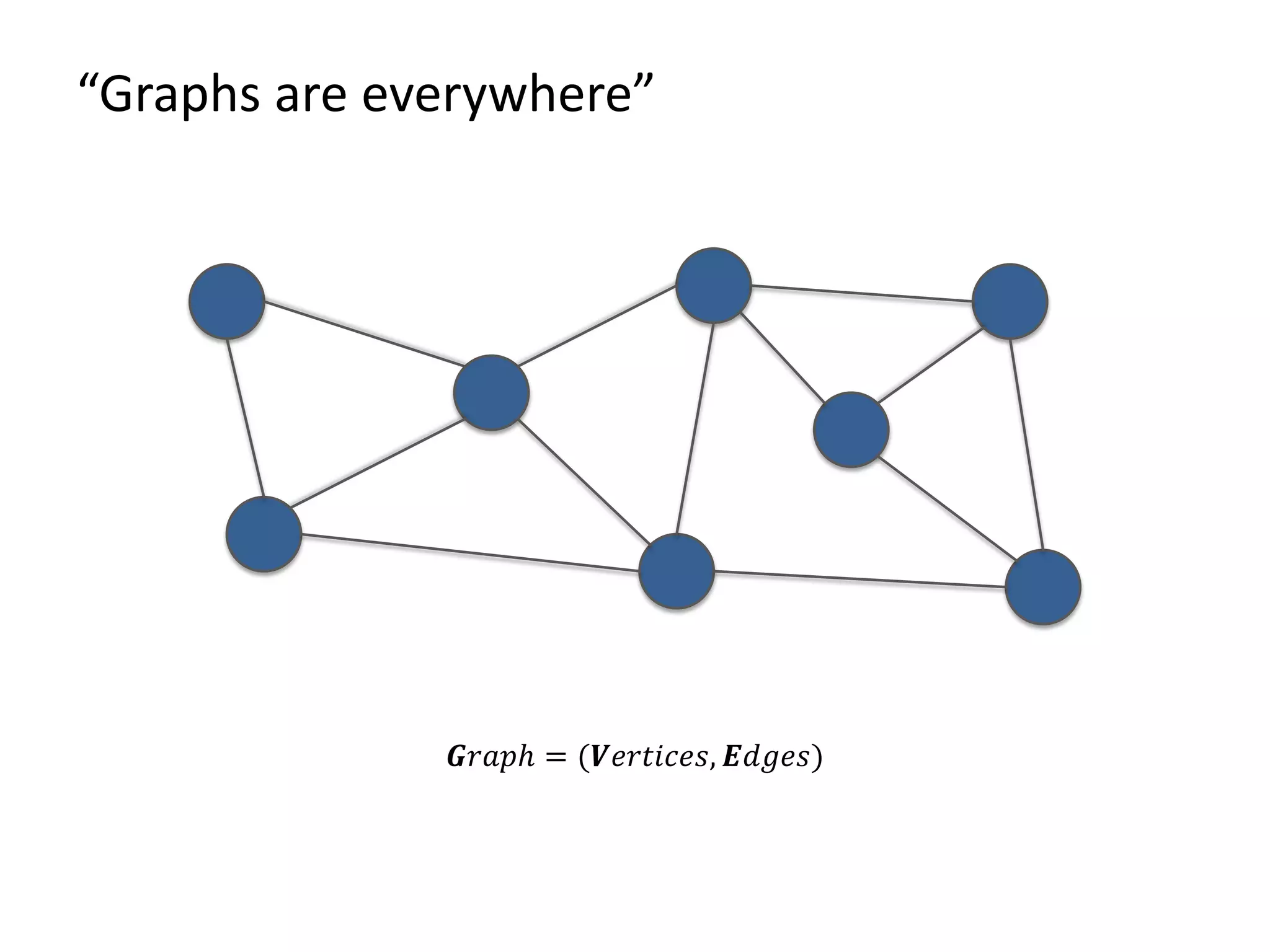 “Graphs are everywhere”

$\boldsymbol{G}raph = (\boldsymbol{V}ertices, \boldsymbol{E}dges)$